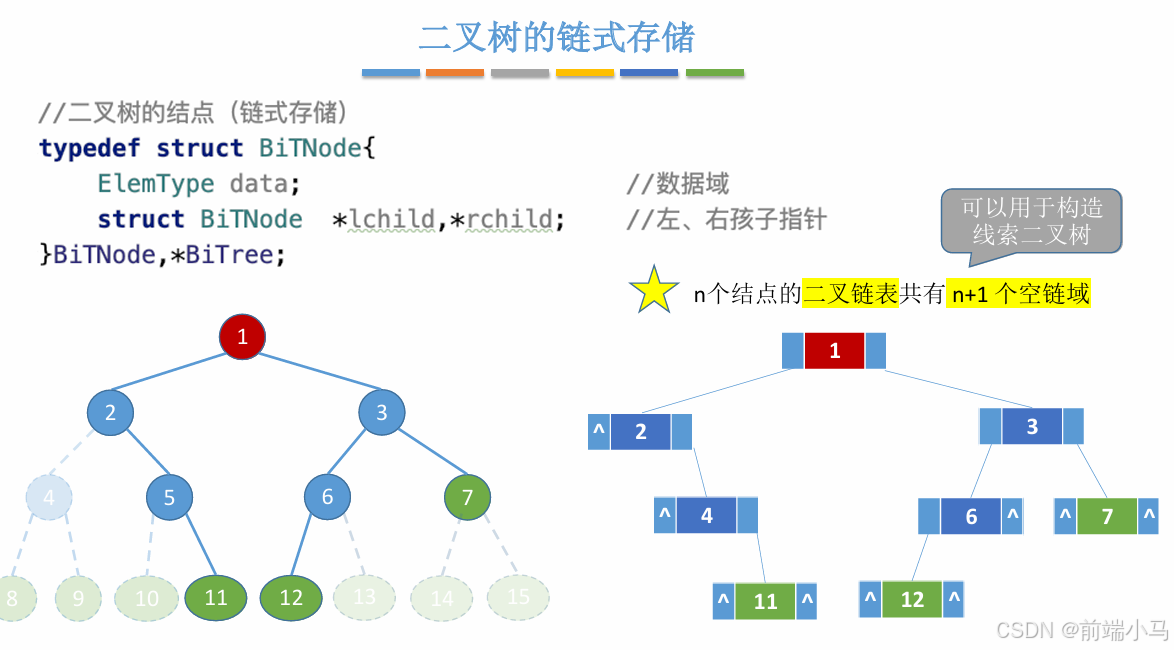 二叉树的链式存储

//二叉树的结点（链式存储）
typedef struct BiTNode{
    ElemType data;                    //数据域
    struct BiTNode *lchild,*rchild;   //左、右孩子指针
}BiTNode,*BiTree;

可以用于构造线索二叉树

n个结点的二叉链表共有 n+1 个空链域

1
2
3
4
5
6
7
8
9
10
11
12
13
14
15

1
^ 2
3
^ 4
6 ^
^ 7 ^
^ 11 ^
^ 12 ^

CSDN @前端小马